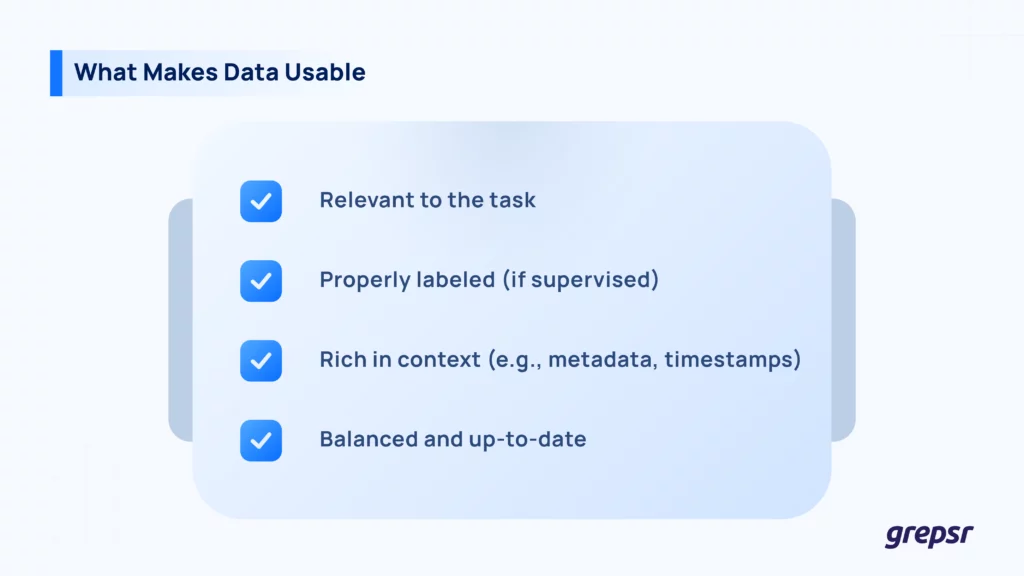 What Makes Data Usable

Relevant to the task

Properly labeled (if supervised)

Rich in context (e.g., metadata, timestamps)

Balanced and up-to-date

grepsr